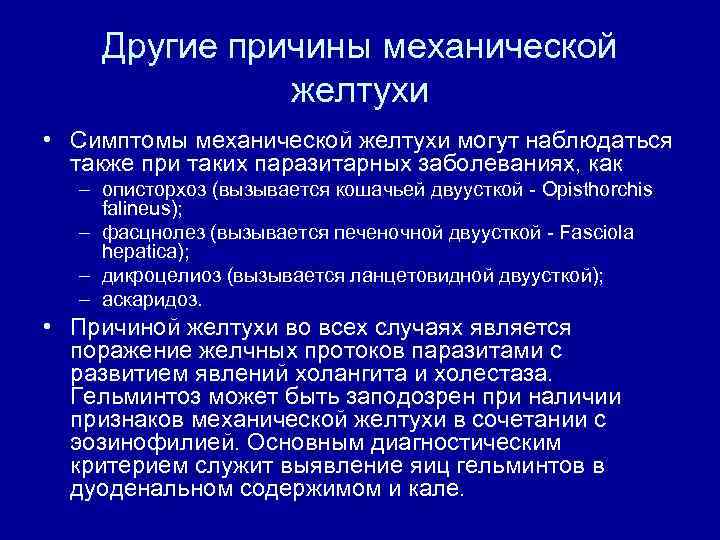 Другие причины механической желтухи

• Симптомы механической желтухи могут наблюдаться также при таких паразитарных заболеваниях, как
– описторхоз (вызывается кошачьей двуусткой - Opisthorchis falineus);
– фасцнолез (вызывается печеночной двуусткой - Fasciola hepatica);
– дикроцелиоз (вызывается ланцетовидной двуусткой);
– аскаридоз.

• Причиной желтухи во всех случаях является поражение желчных протоков паразитами с развитием явлений холангита и холестаза. Гельминтоз может быть заподозрен при наличии признаков механической желтухи в сочетании с эозинофилией. Основным диагностическим критерием служит выявление яиц гельминтов в дуоденальном содержимом и кале.